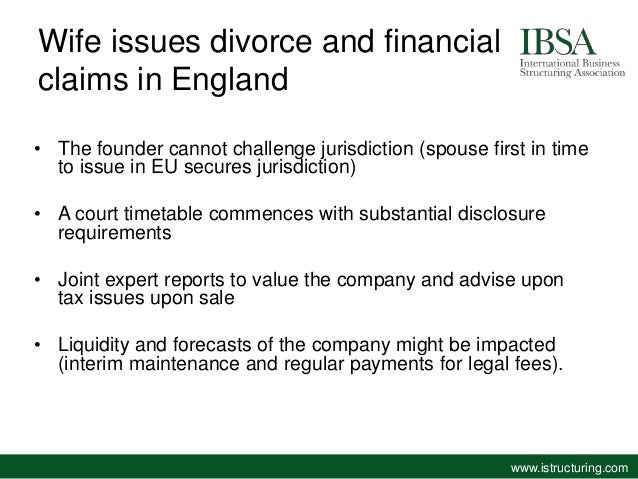 Wife issues divorce and financial claims in England

IBSA
International Business Structuring Association

• The founder cannot challenge jurisdiction (spouse first in time to issue in EU secures jurisdiction)

• A court timetable commences with substantial disclosure requirements

• Joint expert reports to value the company and advise upon tax issues upon sale

• Liquidity and forecasts of the company might be impacted (interim maintenance and regular payments for legal fees).

www.istructuring.com